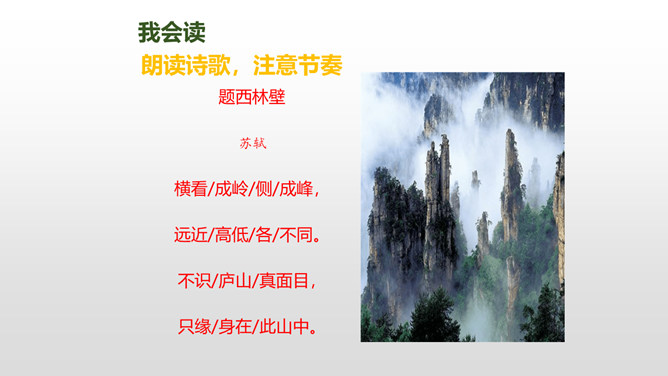 我会读

朗读诗歌，注意节奏

题西林壁

苏轼

横看/成岭/侧/成峰，

远近/高低/各/不同。

不识/庐山/真面目，

只缘/身在/此山中。